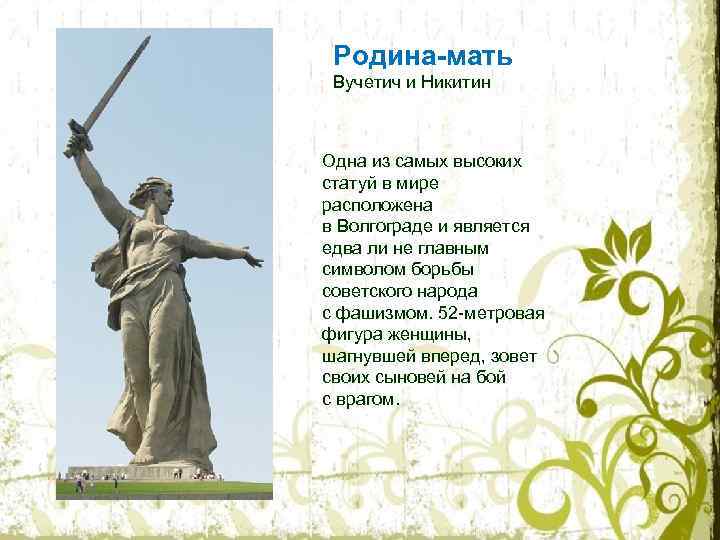 Родина-мать
Вучетич и Никитин

Одна из самых высоких статуй в мире расположена в Волгограде и является едва ли не главным символом борьбы советского народа с фашизмом. 52-метровая фигура женщины, шагнувшей вперед, зовет своих сыновей на бой с врагом.